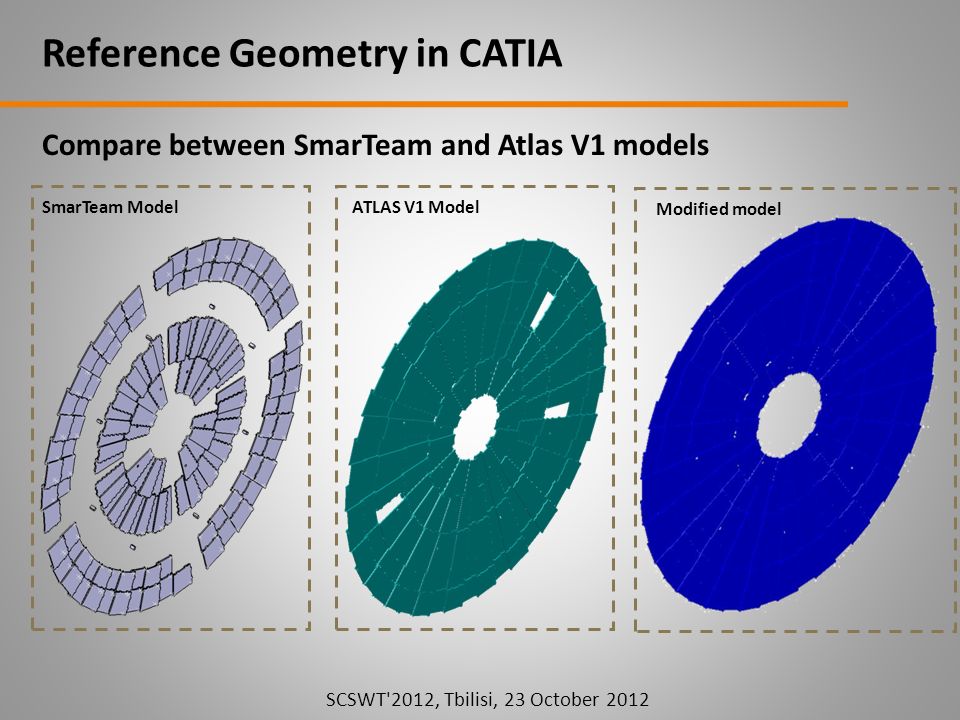 Reference Geometry in CATIA

Compare between SmarTeam and Atlas V1 models

SmarTeam Model

ATLAS V1 Model

Modified model

SCSWT'2012, Tbilisi, 23 October 2012